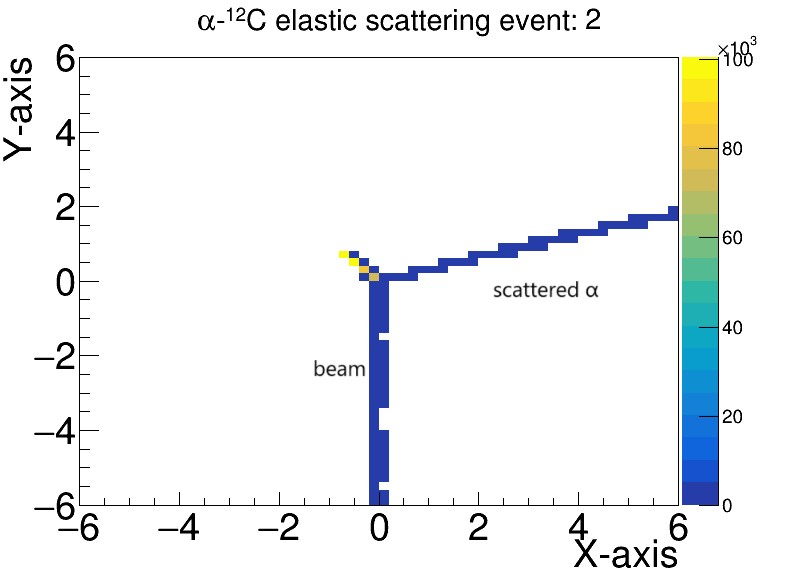 $\alpha$-$^{12}$C elastic scattering event: 2

Y-axis

6
4
2
0
−2
−4
−6

scattered $\alpha$

beam

−6 −4 −2 0 2 4 6

X-axis

$\times 10^3$
100
80
60
40
20
0